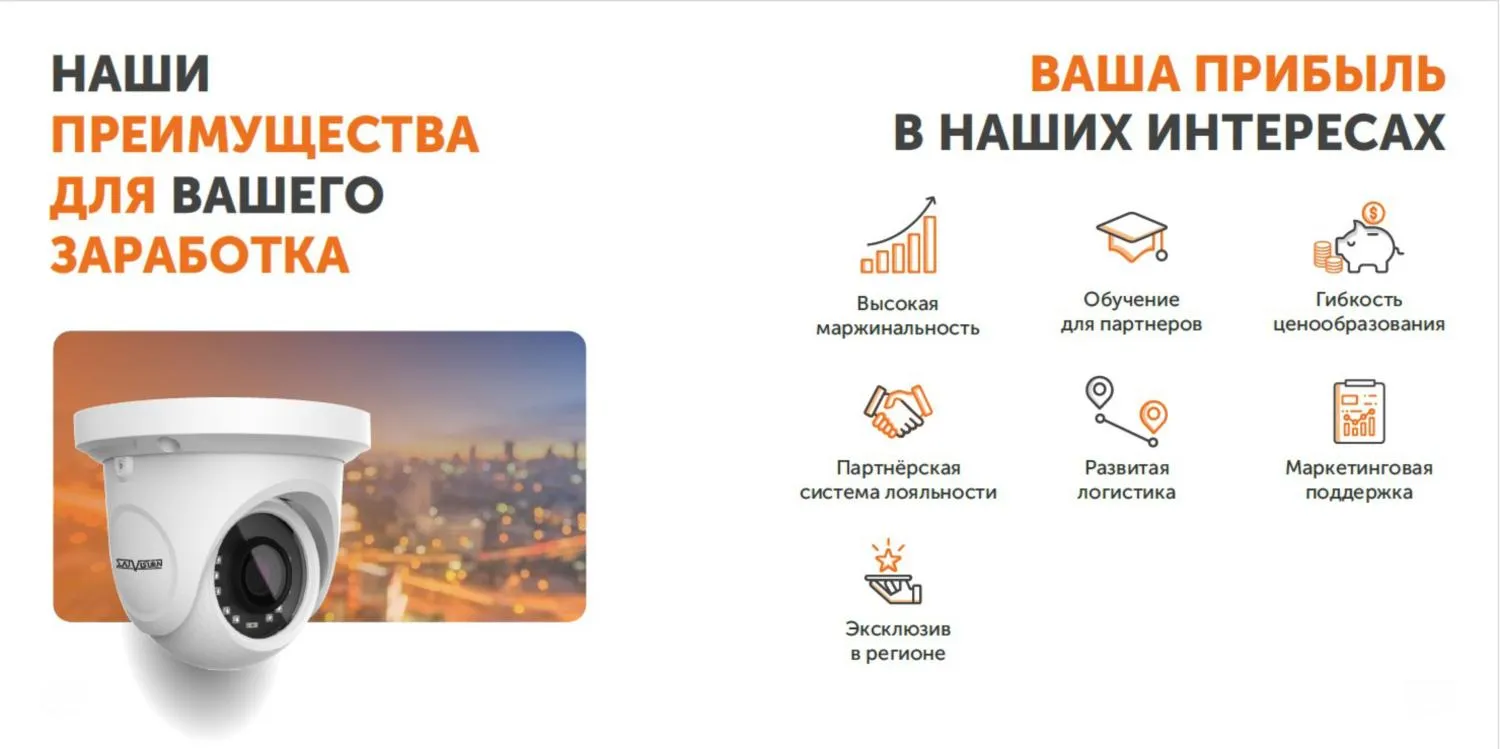 НАШИ ПРЕИМУЩЕСТВА ДЛЯ ВАШЕГО ЗАРАБОТКА

SATVISION

ВАША ПРИБЫЛЬ В НАШИХ ИНТЕРЕСАХ

Высокая маржинальность

Обучение для партнеров

Гибкость ценообразования

Партнёрская система лояльности

Развитая логистика

Маркетинговая поддержка

Эксклюзив в регионе